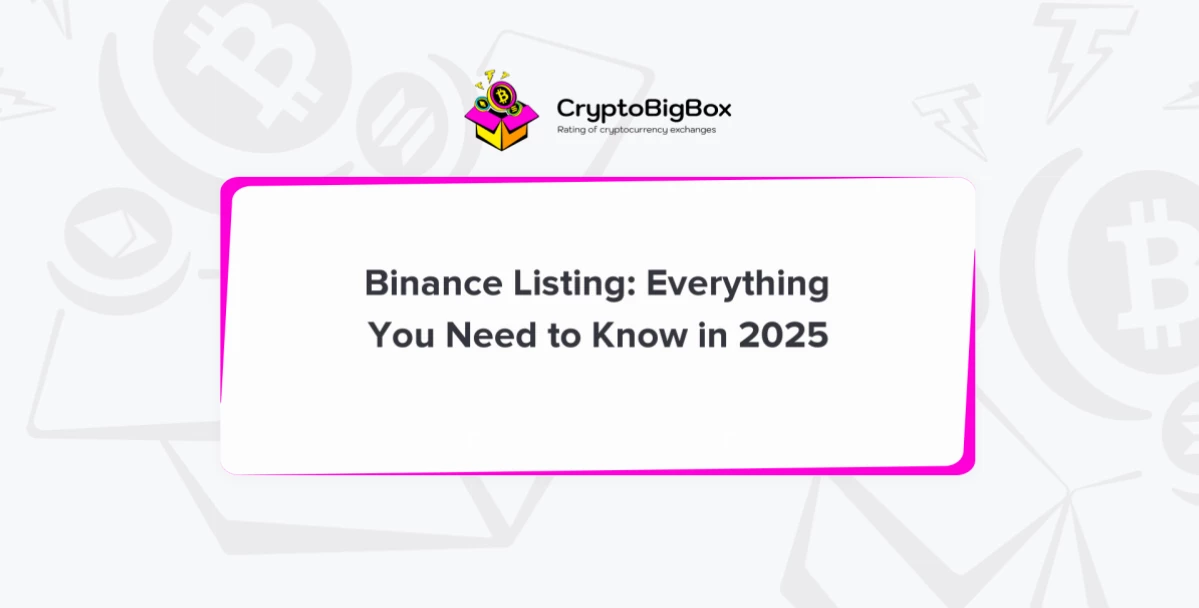 CryptoBigBox
Rating of cryptocurrency exchanges

Binance Listing: Everything You Need to Know in 2025